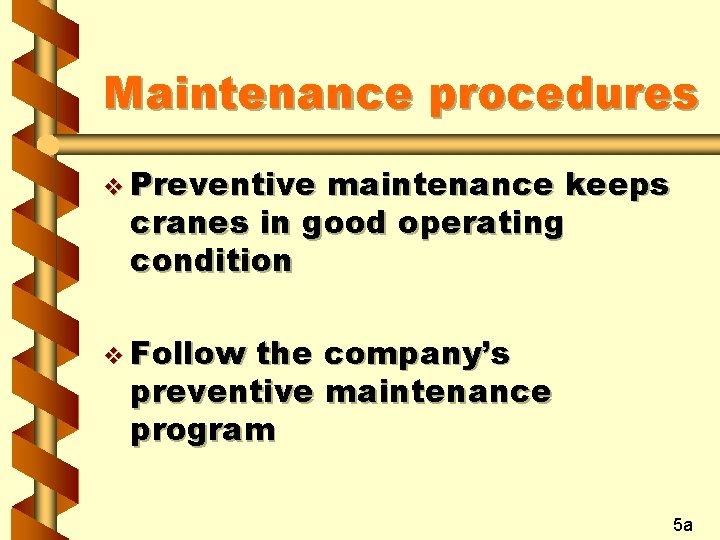 Maintenance procedures

❖ Preventive maintenance keeps cranes in good operating condition

❖ Follow the company's preventive maintenance program

5a